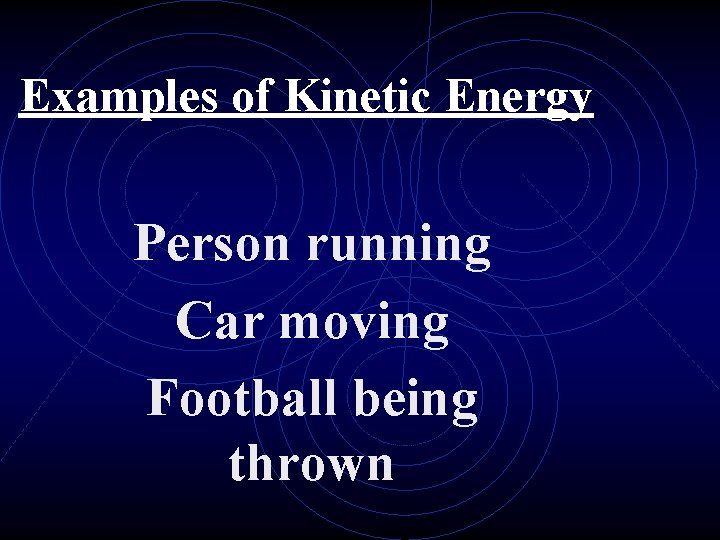 Examples of Kinetic Energy

Person running
Car moving
Football being thrown